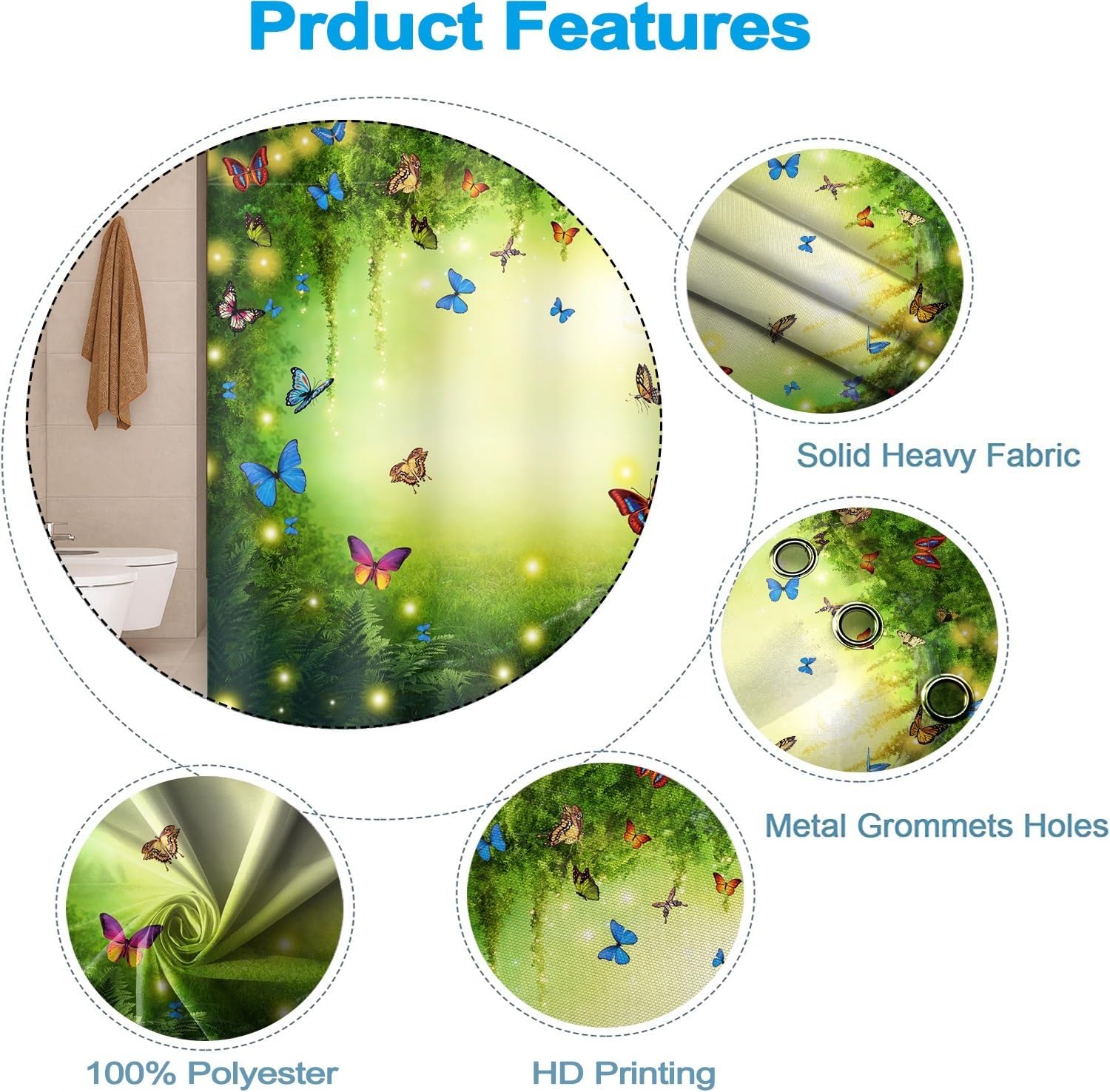 Prduct Features

Solid Heavy Fabric

Metal Grommets Holes

100% Polyester

HD Printing